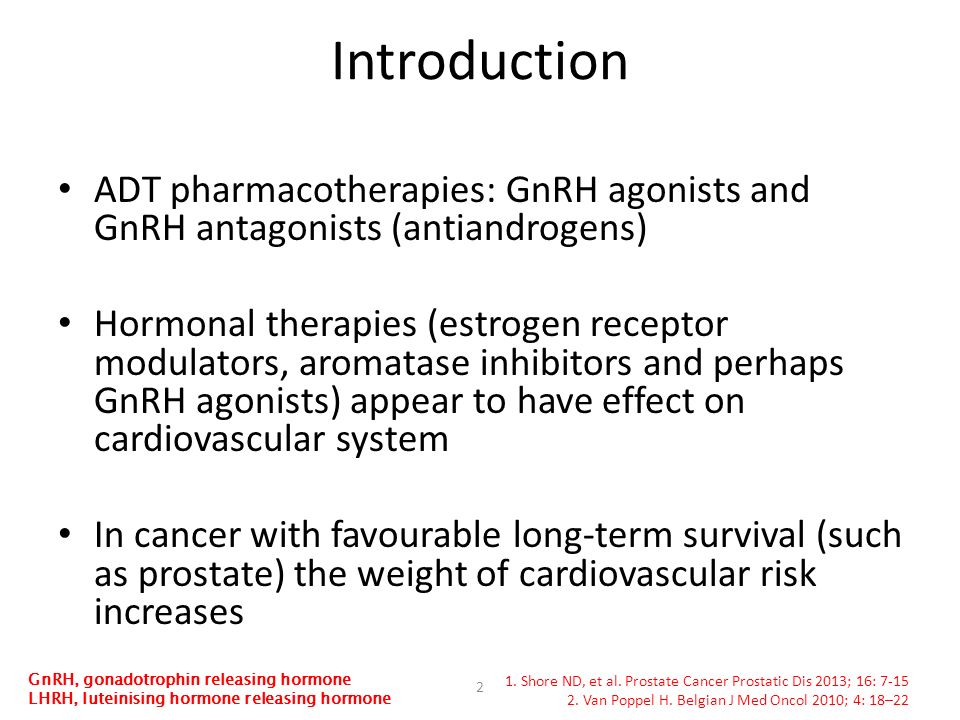 Introduction

• ADT pharmacotherapies: GnRH agonists and GnRH antagonists (antiandrogens)

• Hormonal therapies (estrogen receptor modulators, aromatase inhibitors and perhaps GnRH agonists) appear to have effect on cardiovascular system

• In cancer with favourable long-term survival (such as prostate) the weight of cardiovascular risk increases

GnRH, gonadotrophin releasing hormone
LHRH, luteinising hormone releasing hormone

2

1. Shore ND, et al. Prostate Cancer Prostatic Dis 2013; 16: 7-15
2. Van Poppel H. Belgian J Med Oncol 2010; 4: 18–22